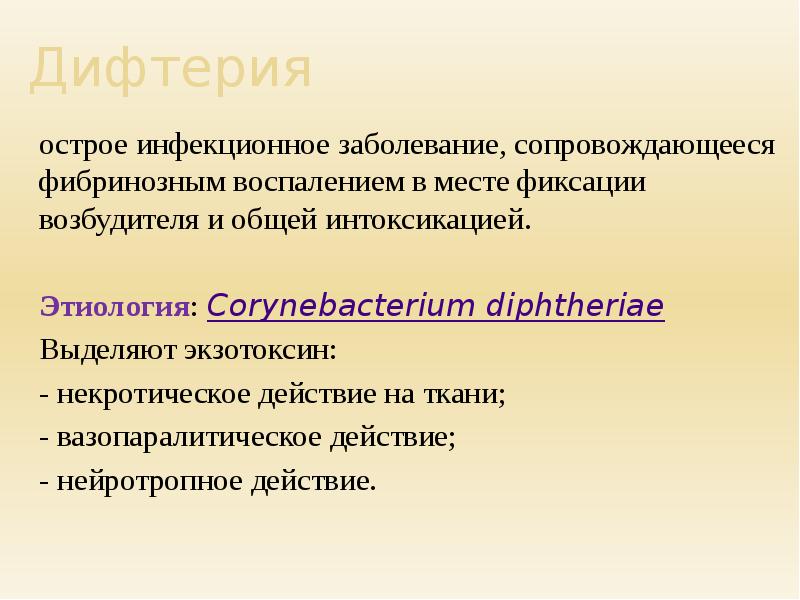 Дифтерия

острое инфекционное заболевание, сопровождающееся фибринозным воспалением в месте фиксации возбудителя и общей интоксикацией.

Этиология: Corynebacterium diphtheriae

Выделяют экзотоксин:

- некротическое действие на ткани;

- вазопаралитическое действие;

- нейротропное действие.